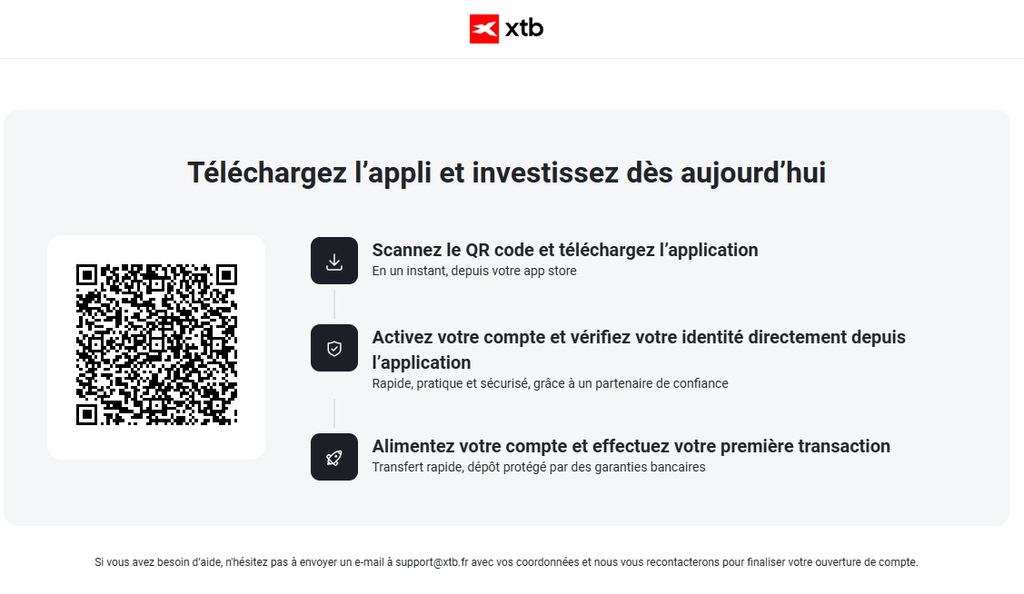 xtb

Téléchargez l’appli et investissez dès aujourd’hui

Scannez le QR code et téléchargez l’application
En un instant, depuis votre app store

Activez votre compte et vérifiez votre identité directement depuis l’application
Rapide, pratique et sécurisé, grâce à un partenaire de confiance

Alimentez votre compte et effectuez votre première transaction
Transfert rapide, dépôt protégé par des garanties bancaires

Si vous avez besoin d’aide, n’hésitez pas à envoyer un e-mail à support@xtb.fr avec vos coordonnées et nous vous recontacterons pour finaliser votre ouverture de compte.